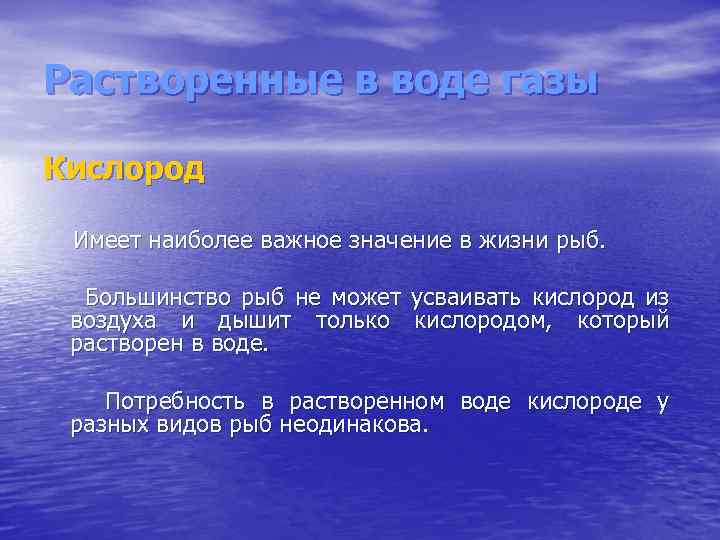 Растворенные в воде газы

Кислород

Имеет наиболее важное значение в жизни рыб.

Большинство рыб не может усваивать кислород из воздуха и дышит только кислородом, который растворен в воде.

Потребность в растворенном воде кислороде у разных видов рыб неодинакова.